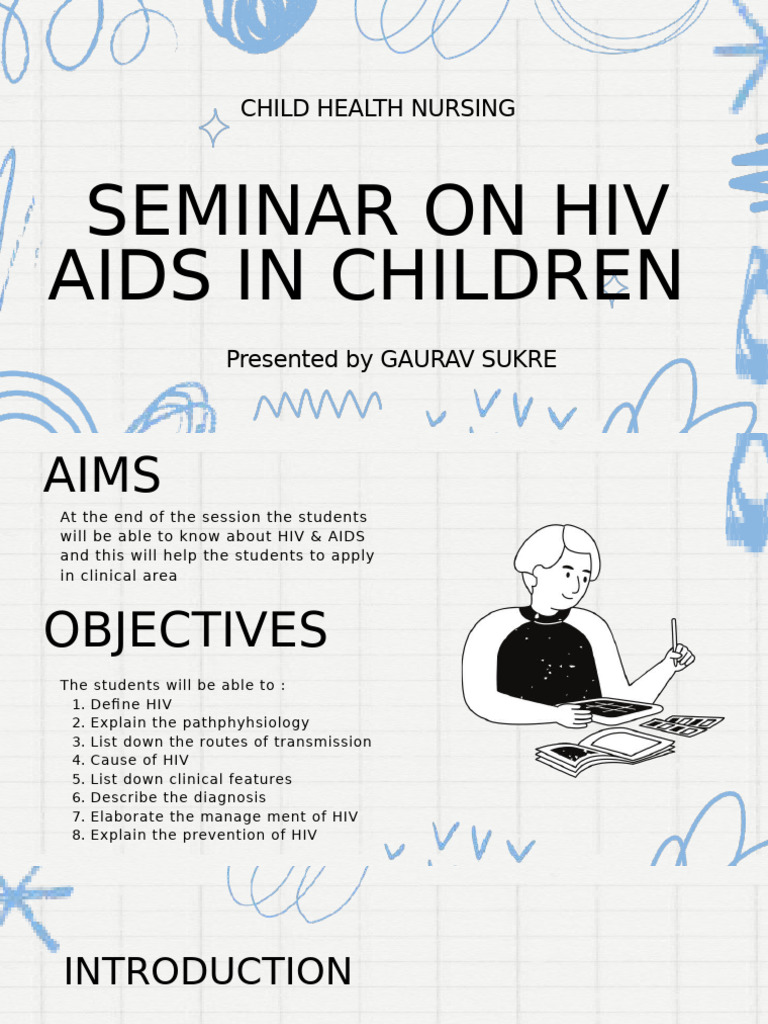 CHILD HEALTH NURSING

SEMINAR ON HIV AIDS IN CHILDREN

Presented by GAURAV SUKRE

AIMS

At the end of the session the students will be able to know about HIV & AIDS and this will help the students to apply in clinical area

OBJECTIVES

The students will be able to :
1. Define HIV
2. Explain the pathphyhsiology
3. List down the routes of transmission
4. Cause of HIV
5. List down clinical features
6. Describe the diagnosis
7. Elaborate the manage ment of HIV
8. Explain the prevention of HIV

INTRODUCTION